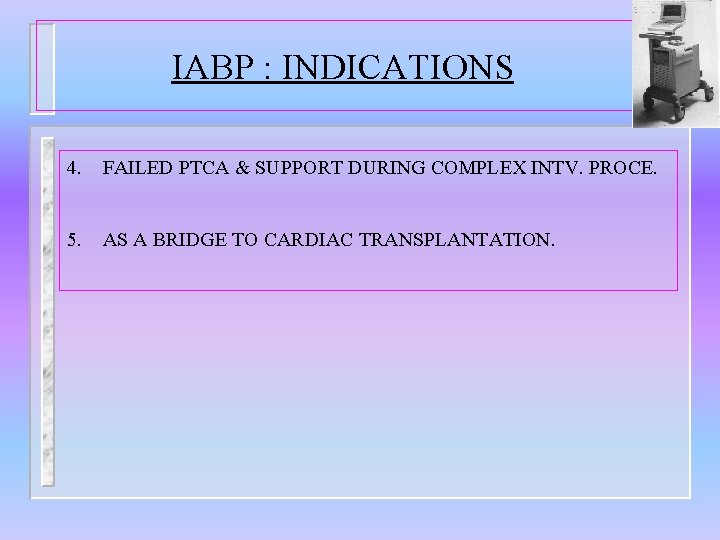 IABP : INDICATIONS

4. FAILED PTCA & SUPPORT DURING COMPLEX INTV. PROCE.

5. AS A BRIDGE TO CARDIAC TRANSPLANTATION.